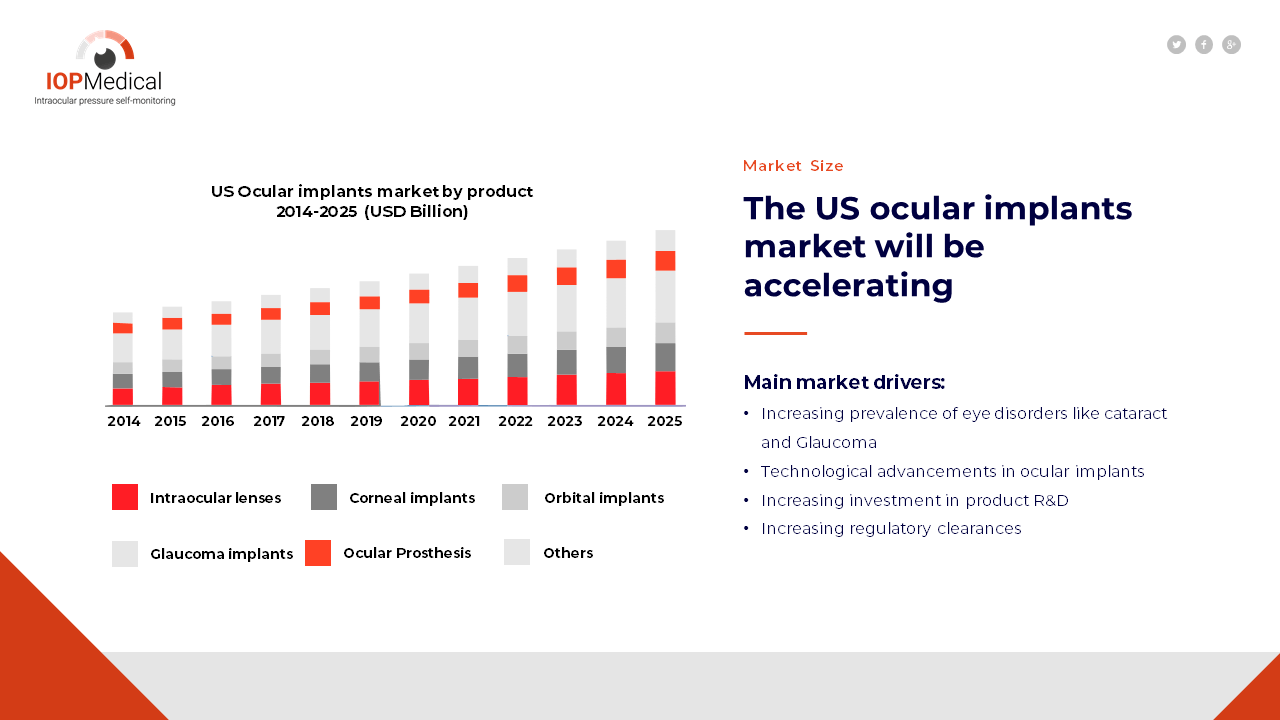 IOPMedical
Intraocular pressure self-monitoring

US Ocular implants market by product
2014-2025 (USD Billion)

2014 2015 2016 2017 2018 2019 2020 2021 2022 2023 2024 2025

Intraocular lenses
Corneal implants
Orbital implants
Glaucoma implants
Ocular Prosthesis
Others

Market Size

The US ocular implants market will be accelerating

Main market drivers:

• Increasing prevalence of eye disorders like cataract and Glaucoma
• Technological advancements in ocular implants
• Increasing investment in product R&D
• Increasing regulatory clearances